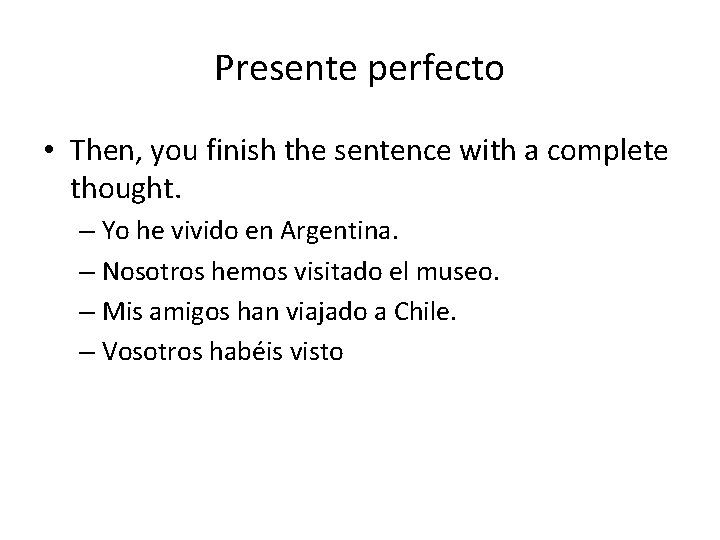 Presente perfecto

• Then, you finish the sentence with a complete thought.

– Yo he vivido en Argentina.

– Nosotros hemos visitado el museo.

– Mis amigos han viajado a Chile.

– Vosotros habéis visto